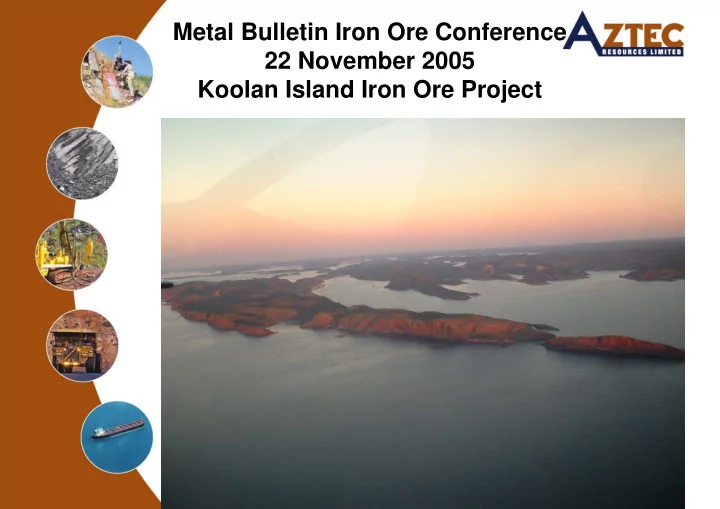 Metal Bulletin Iron Ore Conference
22 November 2005
Koolan Island Iron Ore Project

AZTEC
RESOURCES LIMITED